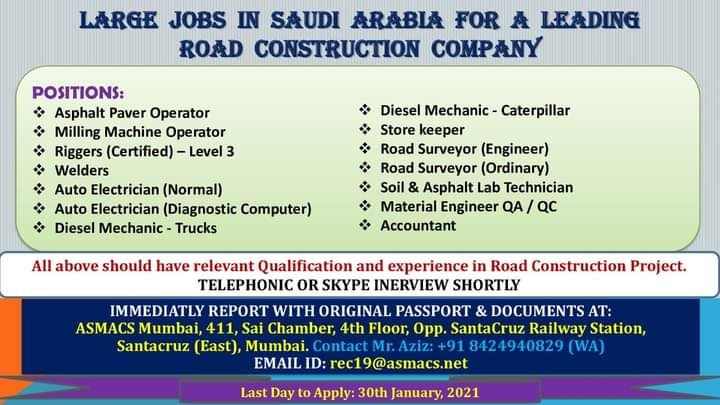 LARGE JOBS IN SAUDI ARABIA FOR A LEADING ROAD CONSTRUCTION COMPANY

POSITIONS:
❖ Asphalt Paver Operator
❖ Milling Machine Operator
❖ Riggers (Certified) – Level 3
❖ Welders
❖ Auto Electrician (Normal)
❖ Auto Electrician (Diagnostic Computer)
❖ Diesel Mechanic - Trucks

❖ Diesel Mechanic - Caterpillar
❖ Store keeper
❖ Road Surveyor (Engineer)
❖ Road Surveyor (Ordinary)
❖ Soil & Asphalt Lab Technician
❖ Material Engineer QA / QC
❖ Accountant

All above should have relevant Qualification and experience in Road Construction Project.
TELEPHONIC OR SKYPE INERVIEW SHORTLY

IMMEDIATLY REPORT WITH ORIGINAL PASSPORT & DOCUMENTS AT:
ASMACS Mumbai, 411, Sai Chamber, 4th Floor, Opp. SantaCruz Railway Station, Santacruz (East), Mumbai. Contact Mr. Aziz: +91 8424940829 (WA)
EMAIL ID: rec19@asmacs.net

Last Day to Apply: 30th January, 2021